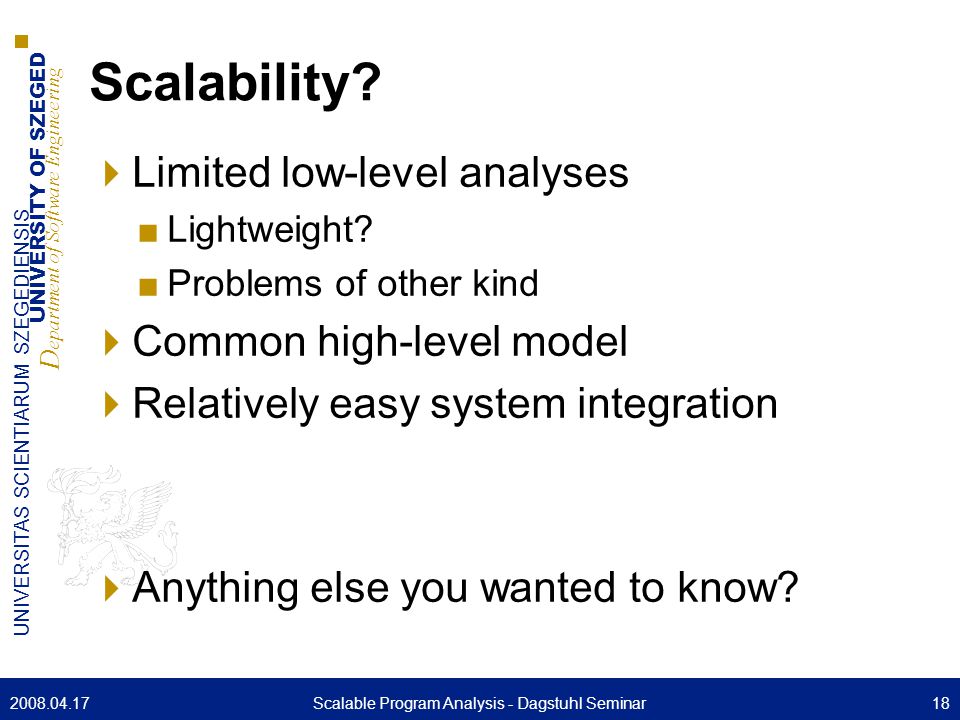 UNIVERSITAS SCIENTIARUM SZEGEDIENSIS
UNIVERSITY OF SZEGED
Department of Software Engineering

Scalability?

Limited low-level analyses
Lightweight?
Problems of other kind

Common high-level model

Relatively easy system integration

Anything else you wanted to know?

2008.04.17
Scalable Program Analysis - Dagstuhl Seminar
18